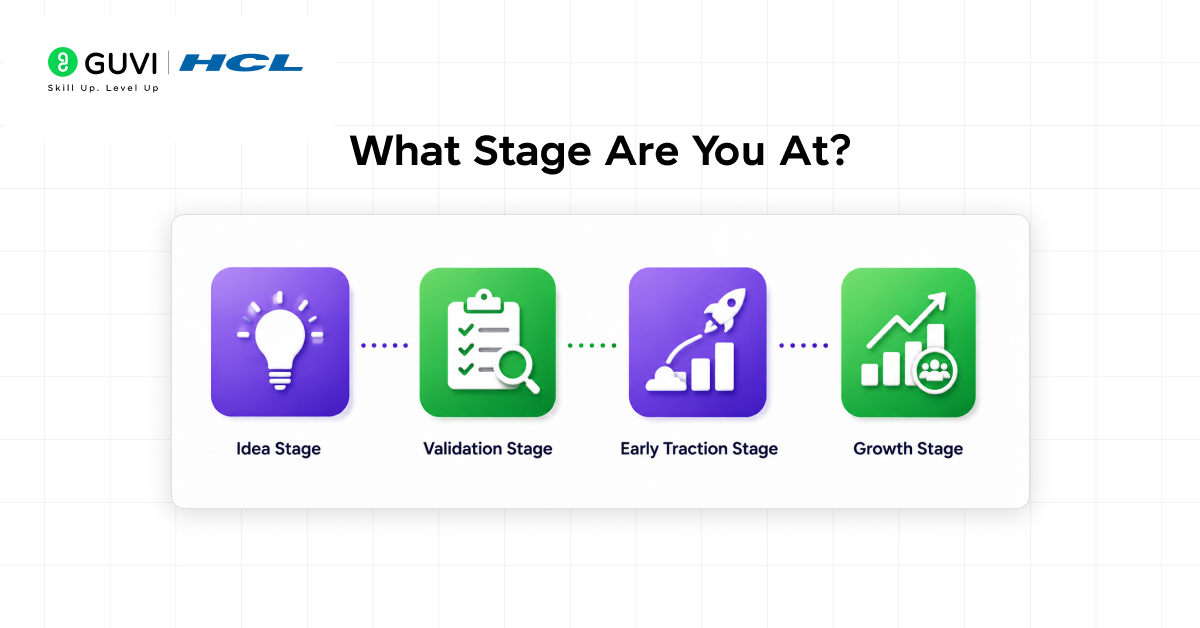 GUVI | HCL
Skill Up. Level Up

What Stage Are You At?

Idea Stage

Validation Stage

Early Traction Stage

Growth Stage